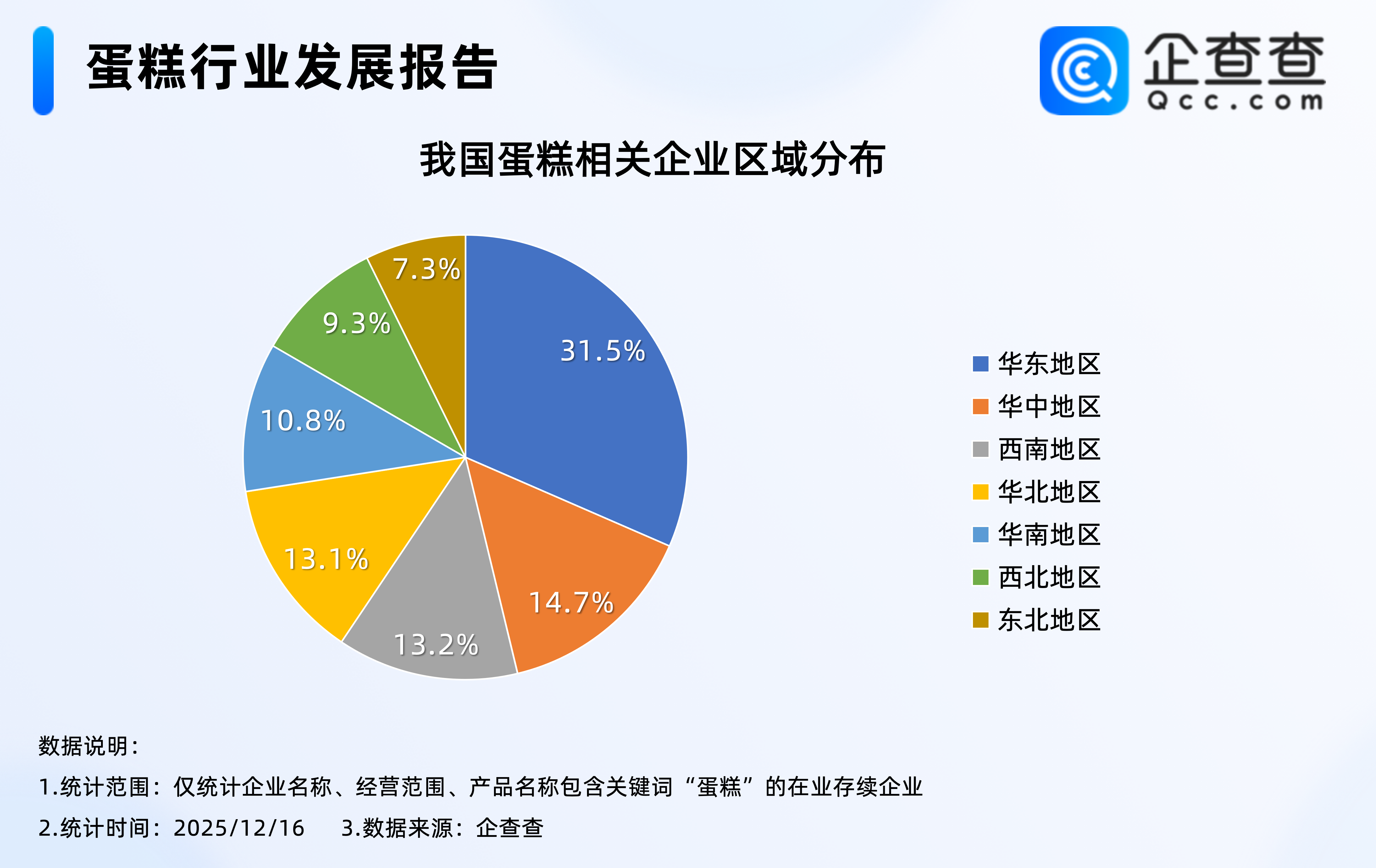 蛋糕行业发展报告

企查查
Qcc.com

我国蛋糕相关企业区域分布

31.5%
14.7%
13.2%
13.1%
10.8%
9.3%
7.3%

华东地区
华中地区
西南地区
华北地区
华南地区
西北地区
东北地区

数据说明：
1.统计范围：仅统计企业名称、经营范围、产品名称包含关键词“蛋糕”的在业存续企业
2.统计时间：2025/12/16 3.数据来源：企查查